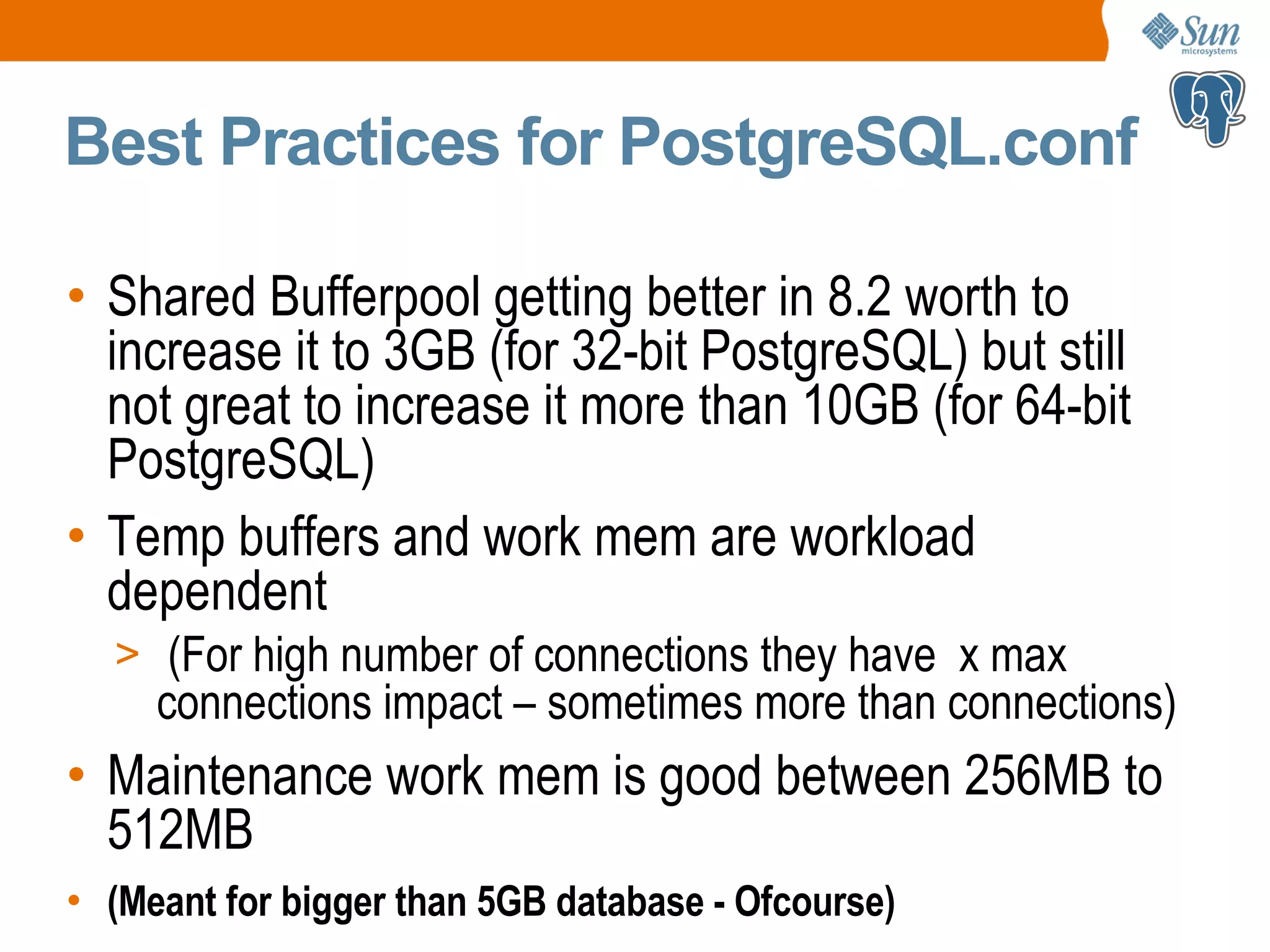 Sun microsystems

Best Practices for PostgreSQL.conf

• Shared Bufferpool getting better in 8.2 worth to increase it to 3GB (for 32-bit PostgreSQL) but still not great to increase it more than 10GB (for 64-bit PostgreSQL)

• Temp buffers and work mem are workload dependent

> (For high number of connections they have x max connections impact – sometimes more than connections)

• Maintenance work mem is good between 256MB to 512MB

• (Meant for bigger than 5GB database - Ofcourse)